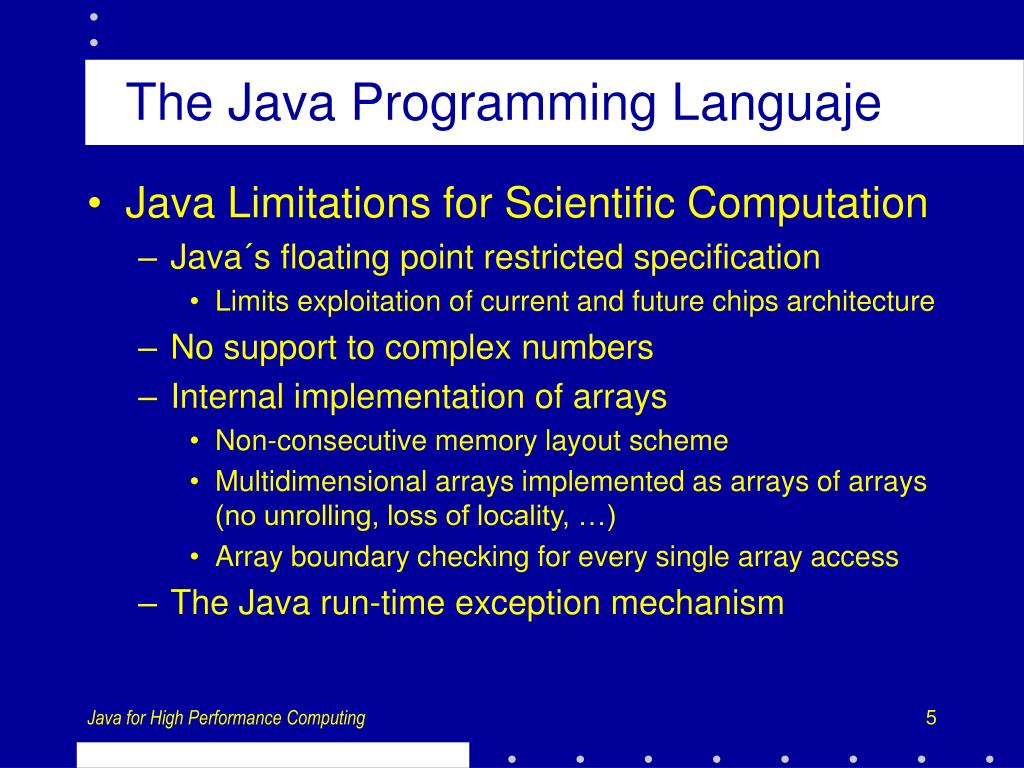 The Java Programming Languaje

• Java Limitations for Scientific Computation
– Java´s floating point restricted specification
• Limits exploitation of current and future chips architecture
– No support to complex numbers
– Internal implementation of arrays
• Non-consecutive memory layout scheme
• Multidimensional arrays implemented as arrays of arrays (no unrolling, loss of locality, …)
• Array boundary checking for every single array access
– The Java run-time exception mechanism

Java for High Performance Computing

5